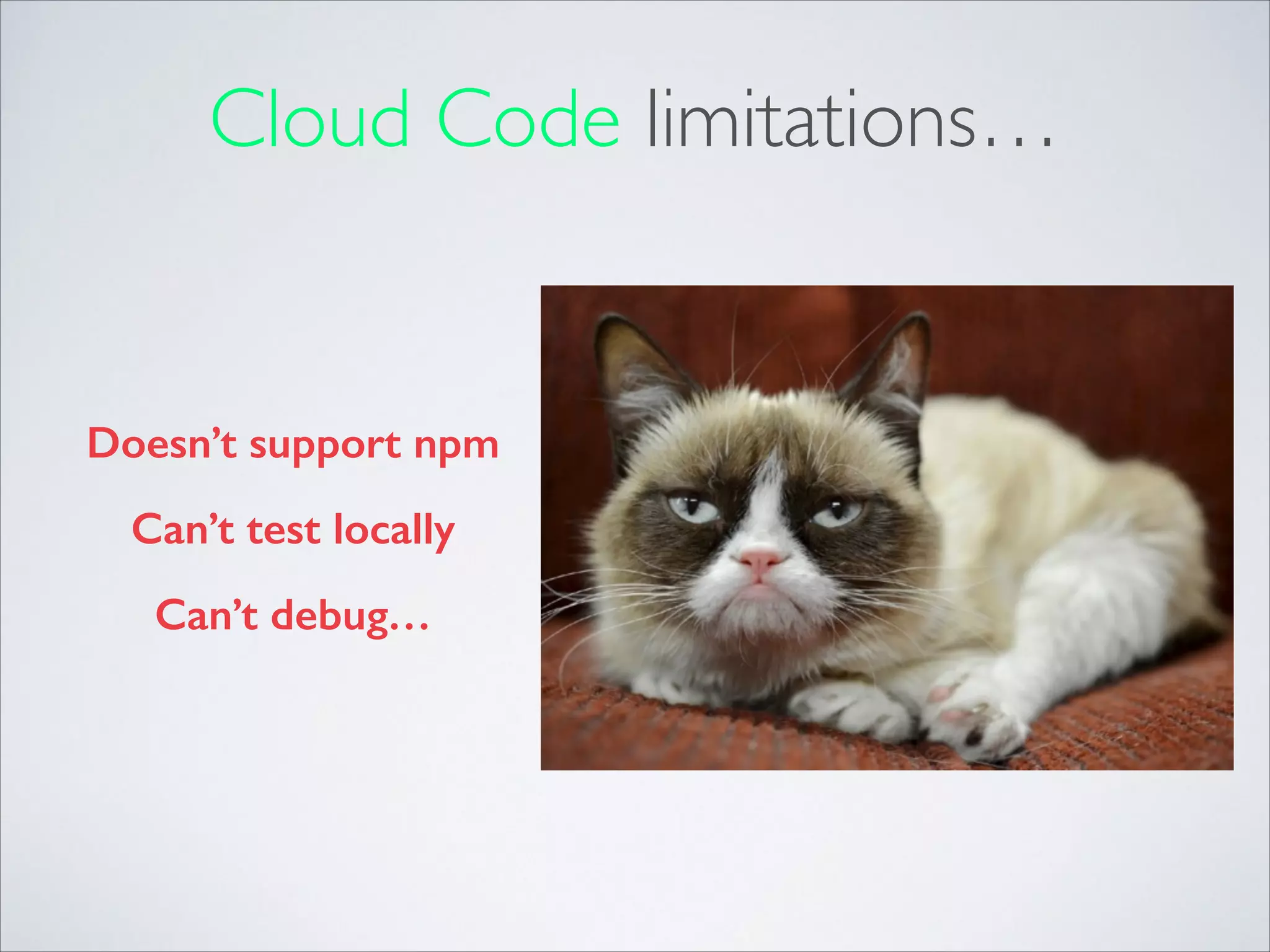 Cloud Code limitations…

Doesn’t support npm

Can’t test locally

Can’t debug…